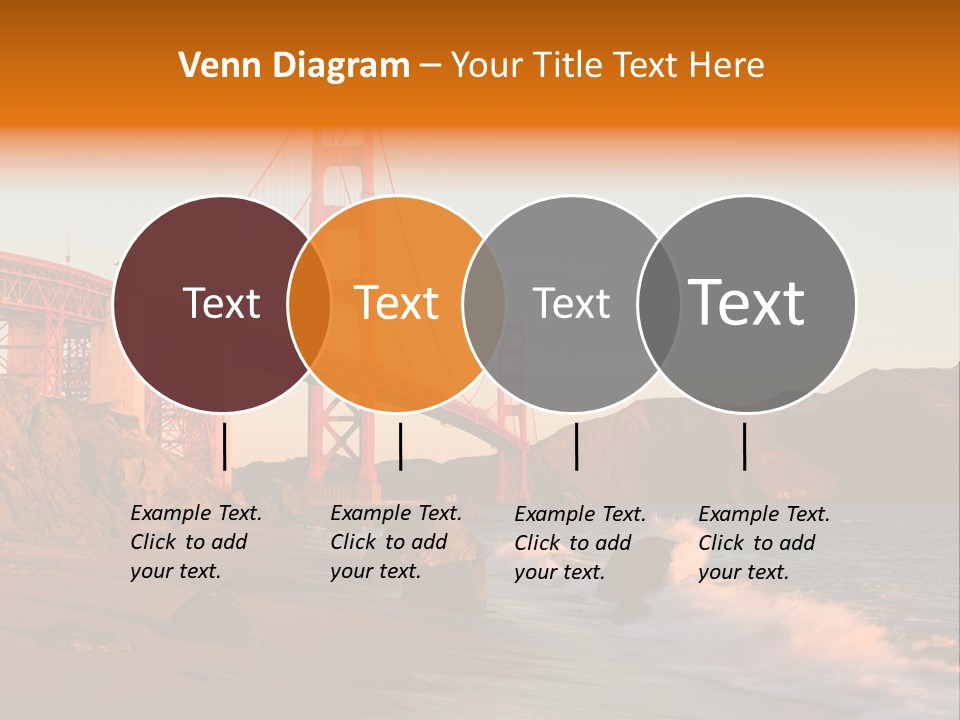 Venn Diagram – Your Title Text Here

Text

Text

Text

Text

Example Text. Click to add your text.

Example Text. Click to add your text.

Example Text. Click to add your text.

Example Text. Click to add your text.